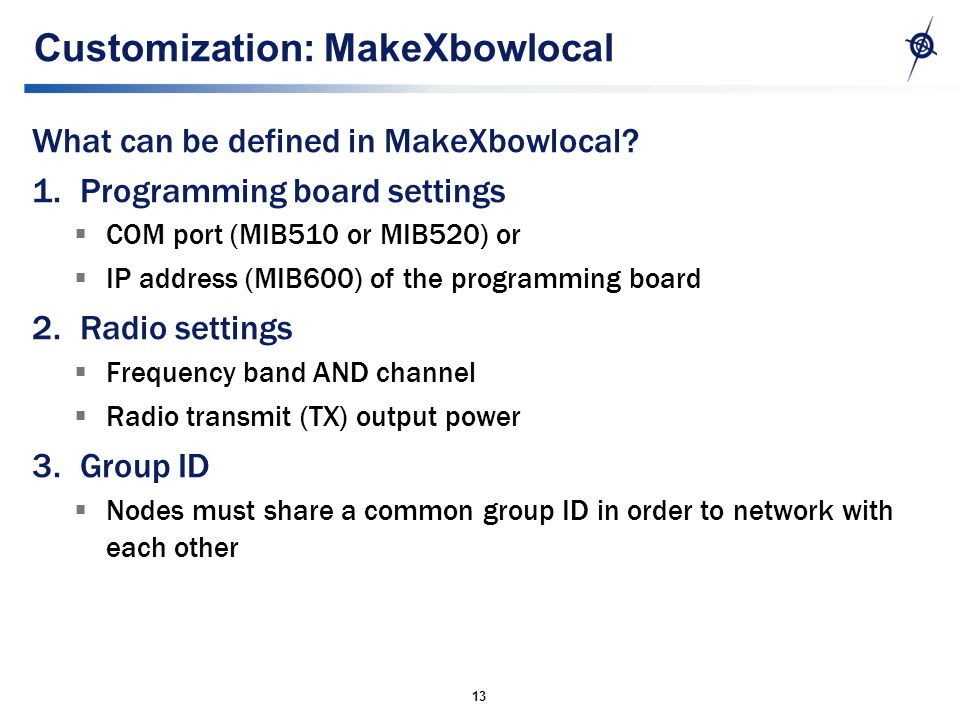 Customization: MakeXbowlocal

What can be defined in MakeXbowlocal?

1. Programming board settings

▪ COM port (MIB510 or MIB520) or

▪ IP address (MIB600) of the programming board

2. Radio settings

▪ Frequency band AND channel

▪ Radio transmit (TX) output power

3. Group ID

▪ Nodes must share a common group ID in order to network with each other

13